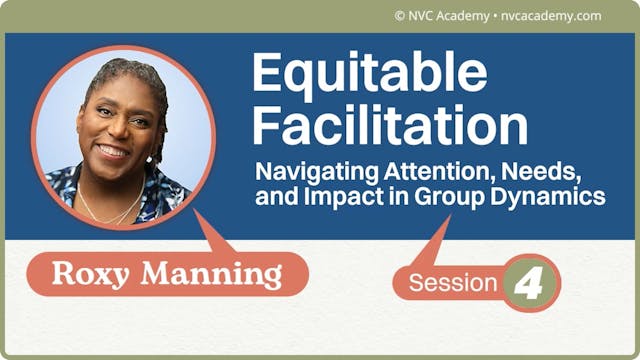 © NVC Academy • nvcacademy.com

Equitable Facilitation

Navigating Attention, Needs, and Impact in Group Dynamics

Roxy Manning

Session 4